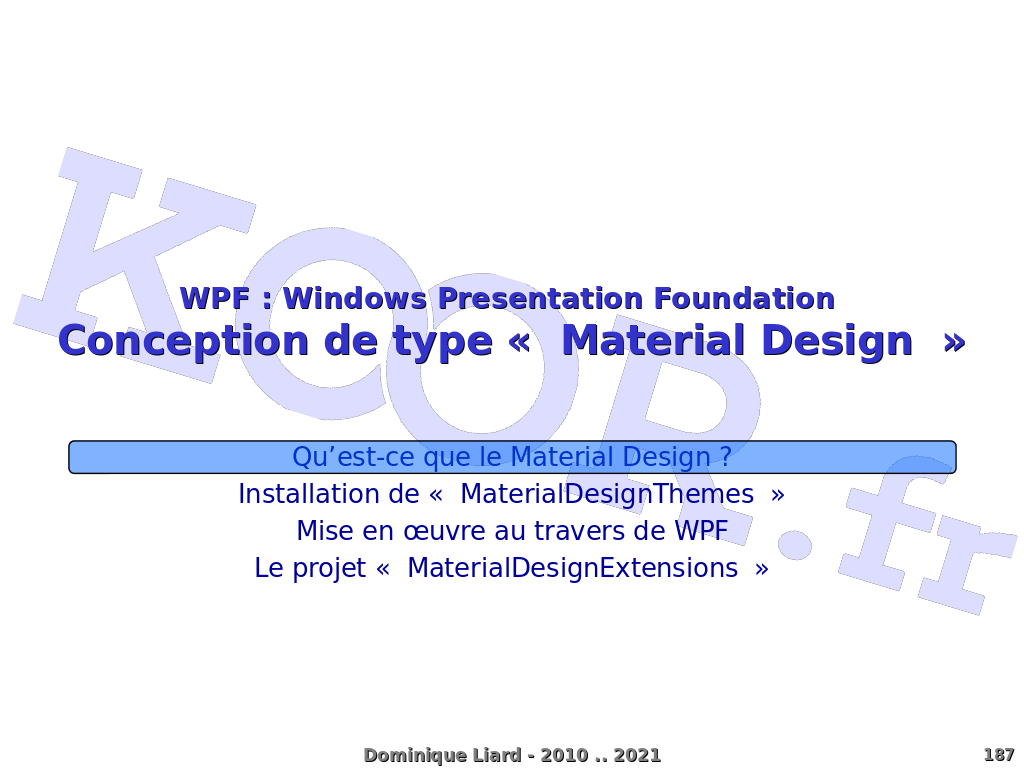 KOOR.fr

WPF : Windows Presentation Foundation

Conception de type « Material Design »

Qu’est-ce que le Material Design ?

Installation de « MaterialDesignThemes »

Mise en œuvre au travers de WPF

Le projet « MaterialDesignExtensions »

Dominique Liard - 2010 .. 2021

187